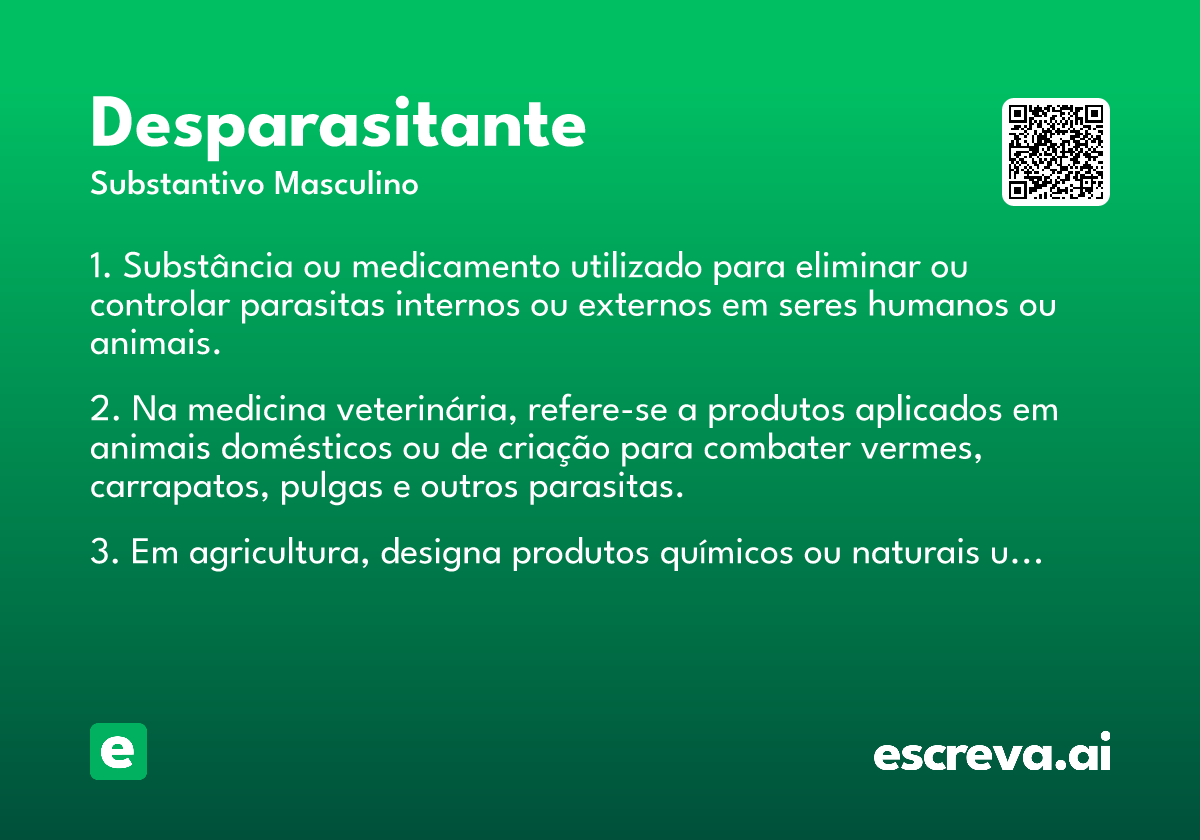 Desparasitante

Substantivo Masculino

1. Substância ou medicamento utilizado para eliminar ou controlar parasitas internos ou externos em seres humanos ou animais.

2. Na medicina veterinária, refere-se a produtos aplicados em animais domésticos ou de criação para combater vermes, carrapatos, pulgas e outros parasitas.

3. Em agricultura, designa produtos químicos ou naturais u...

e

escreva.ai